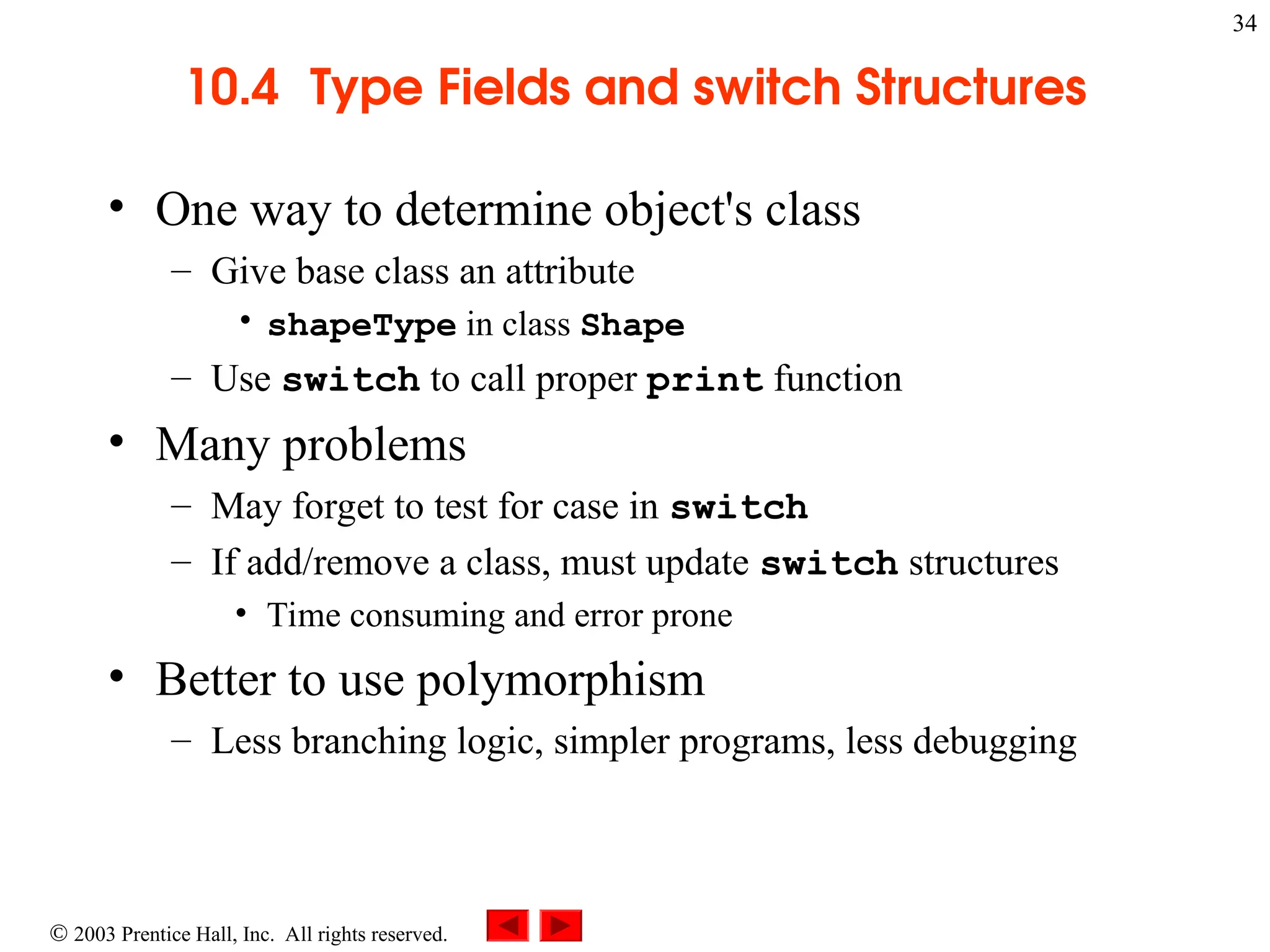 34

10.4 Type Fields and switch Structures

• One way to determine object's class
– Give base class an attribute
• shapeType in class Shape
– Use switch to call proper print function

• Many problems
– May forget to test for case in switch
– If add/remove a class, must update switch structures
• Time consuming and error prone

• Better to use polymorphism
– Less branching logic, simpler programs, less debugging

© 2003 Prentice Hall, Inc. All rights reserved.